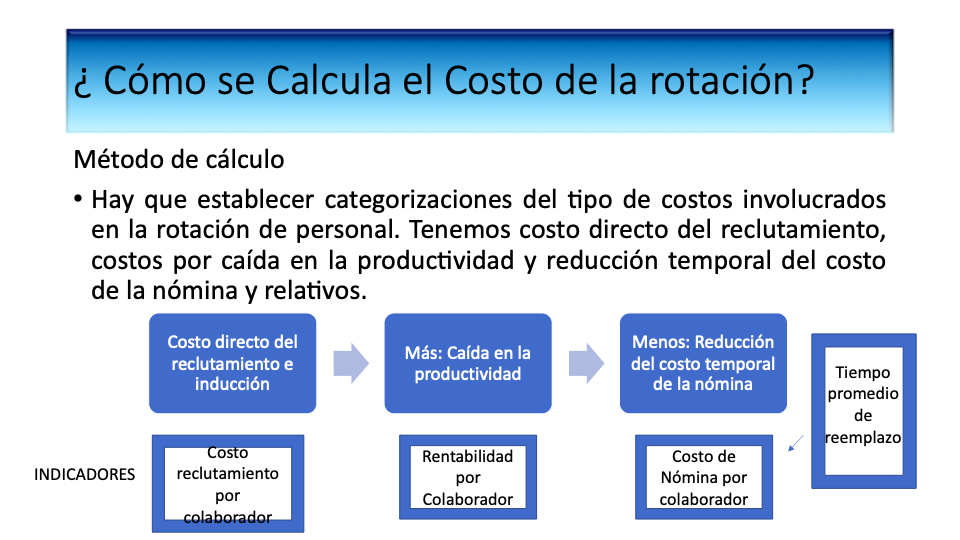 ¿ Cómo se Calcula el Costo de la rotación?

Método de cálculo

• Hay que establecer categorizaciones del tipo de costos involucrados en la rotación de personal. Tenemos costo directo del reclutamiento, costos por caída en la productividad y reducción temporal del costo de la nómina y relativos.

Costo directo del reclutamiento e inducción

Más: Caída en la productividad

Menos: Reducción del costo temporal de la nómina

Tiempo promedio de reemplazo

INDICADORES

Costo reclutamiento por colaborador

Rentabilidad por Colaborador

Costo de Nómina por colaborador